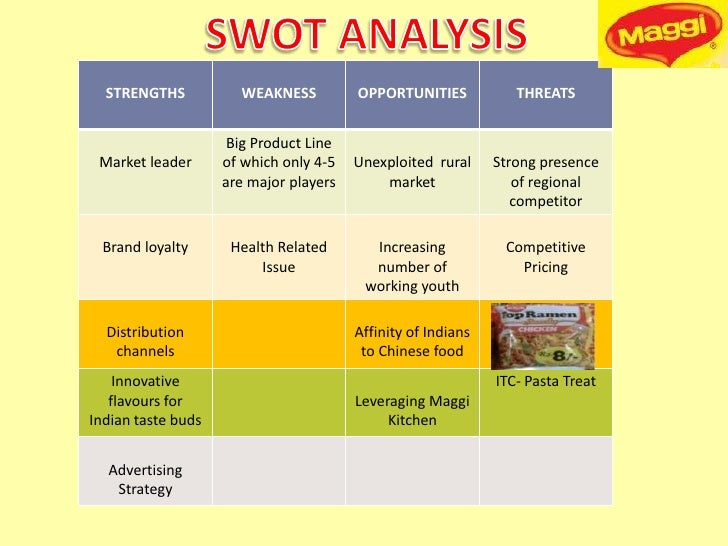 SWOT ANALYSIS

Maggi

| STRENGTHS | WEAKNESS | OPPORTUNITIES | THREATS |
|---|---|---|---|
| Market leader | Big Product Line of which only 4-5 are major players | Unexploited rural market | Strong presence of regional competitor |
| Brand loyalty | Health Related Issue | Increasing number of working youth | Competitive Pricing |
| Distribution channels | | Affinity of Indians to Chinese food | Top Ramen CHICKEN 8/- |
| Innovative flavours for Indian taste buds | | Leveraging Maggi Kitchen | ITC- Pasta Treat |
| Advertising Strategy | | | |